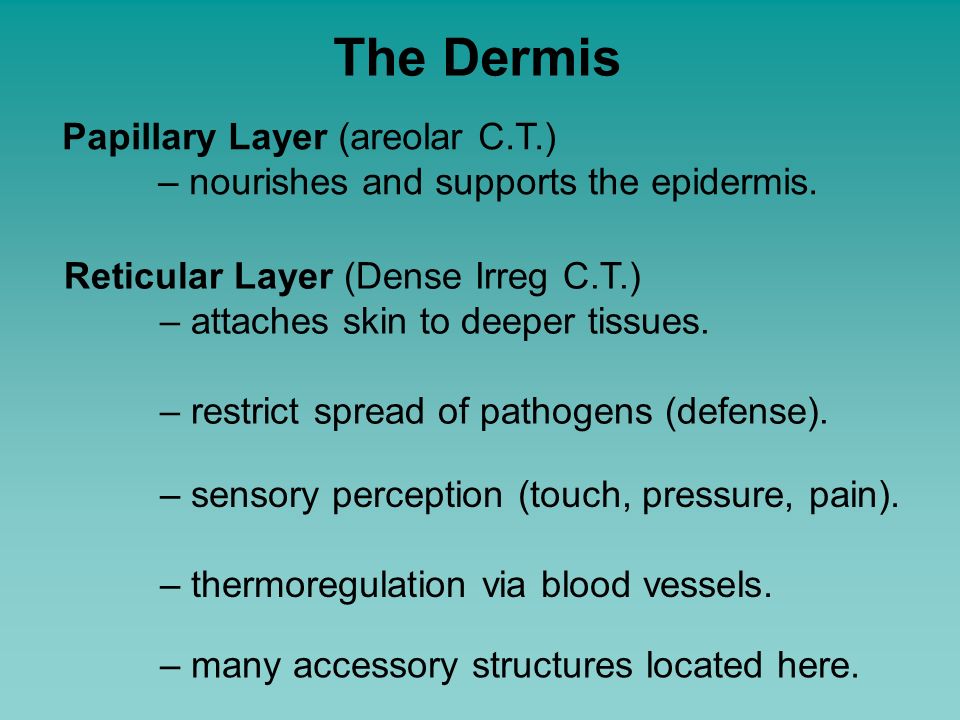 The Dermis

Papillary Layer (areolar C.T.)
– nourishes and supports the epidermis.

Reticular Layer (Dense Irreg C.T.)
– attaches skin to deeper tissues.

– restrict spread of pathogens (defense).

– sensory perception (touch, pressure, pain).

– thermoregulation via blood vessels.

– many accessory structures located here.